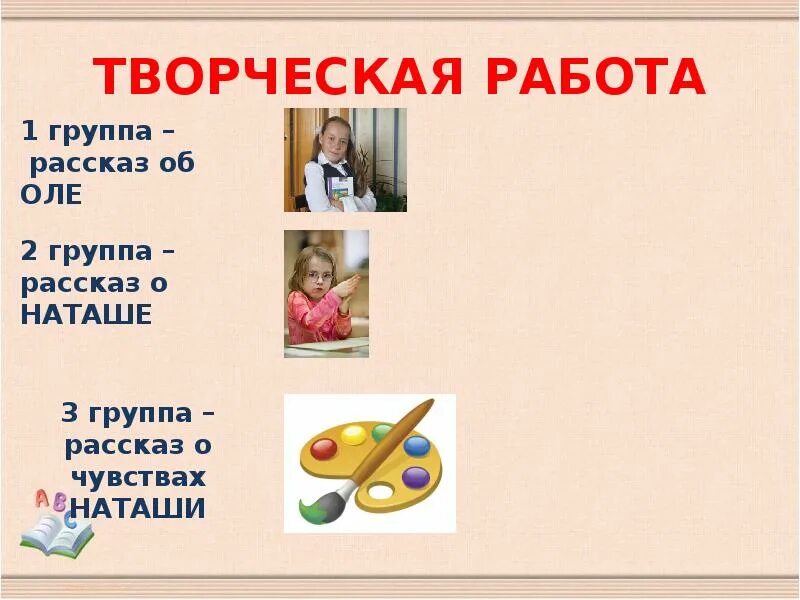 ТВОРЧЕСКАЯ РАБОТА

1 группа – рассказ об ОЛЕ

2 группа – рассказ о НАТАШЕ

3 группа – рассказ о чувствах НАТАШИ

A B C